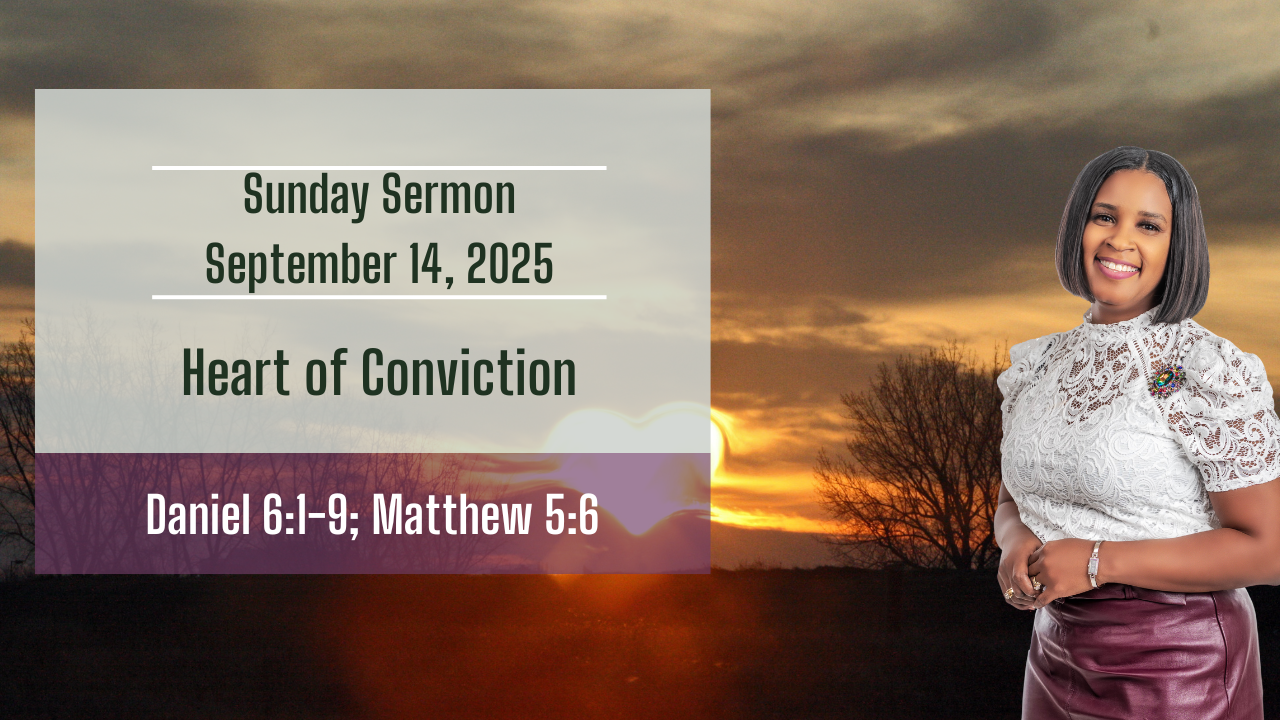 Sunday Sermon
September 14, 2025

Heart of Conviction

Daniel 6:1-9; Matthew 5:6